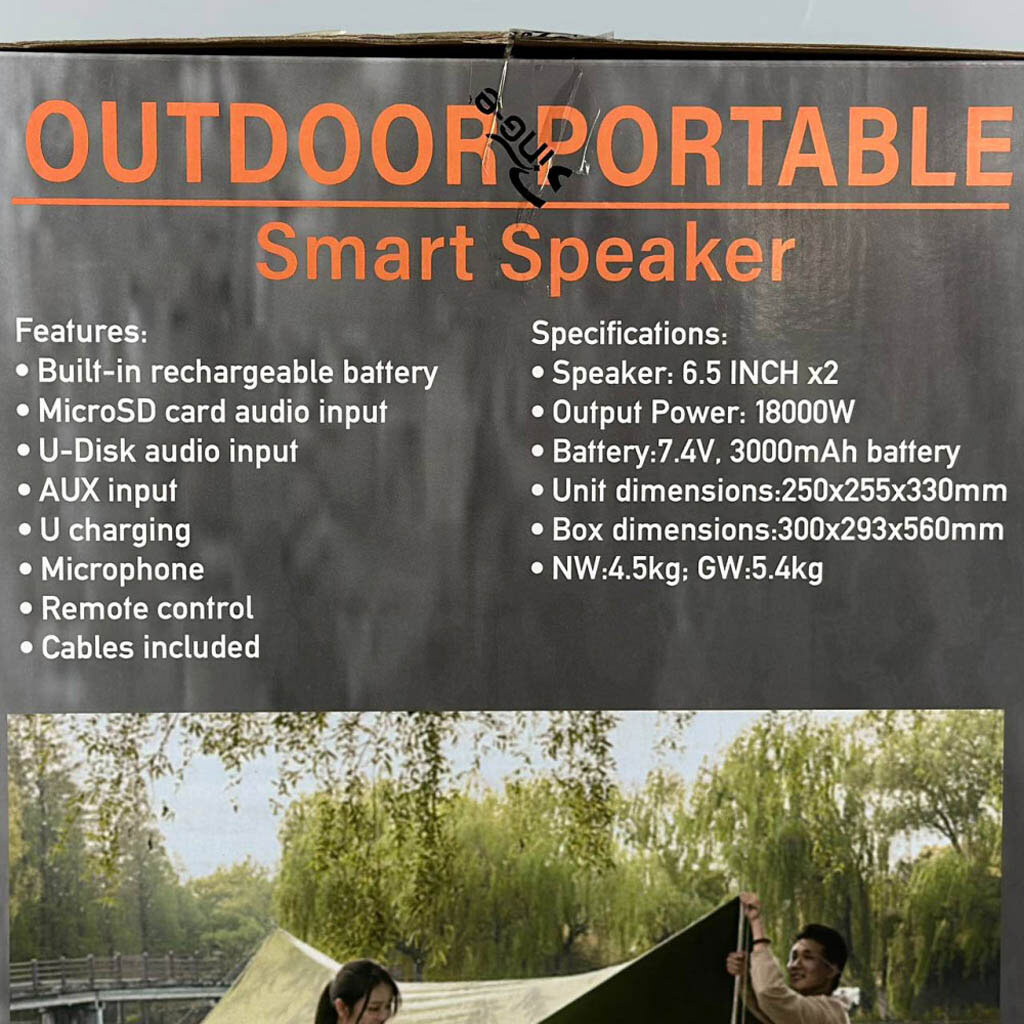 OUTDOOR PORTABLE
Smart Speaker

Features:
• Built-in rechargeable battery
• MicroSD card audio input
• U-Disk audio input
• AUX input
• U charging
• Microphone
• Remote control
• Cables included

Specifications:
• Speaker: 6.5 INCH x2
• Output Power: 18000W
• Battery:7.4V, 3000mAh battery
• Unit dimensions:250x255x330mm
• Box dimensions:300x293x560mm
• NW:4.5kg; GW:5.4kg